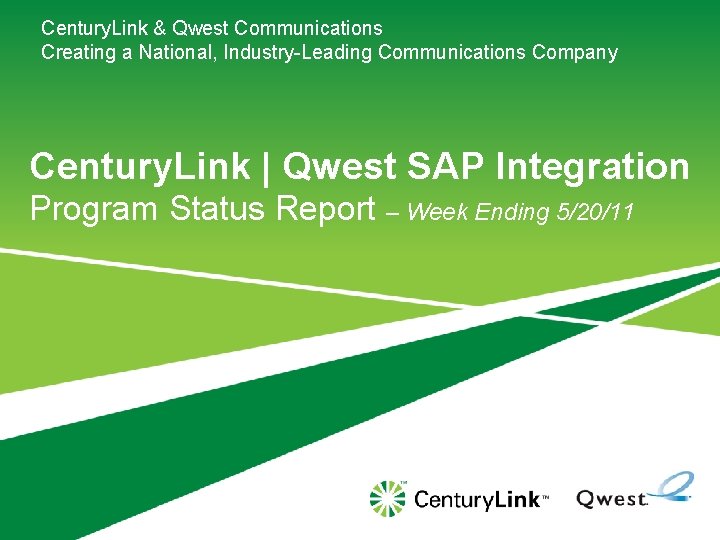 CenturyLink & Qwest Communications
Creating a National, Industry-Leading Communications Company

CenturyLink | Qwest SAP Integration
Program Status Report – Week Ending 5/20/11

CenturyLink™ Qwest